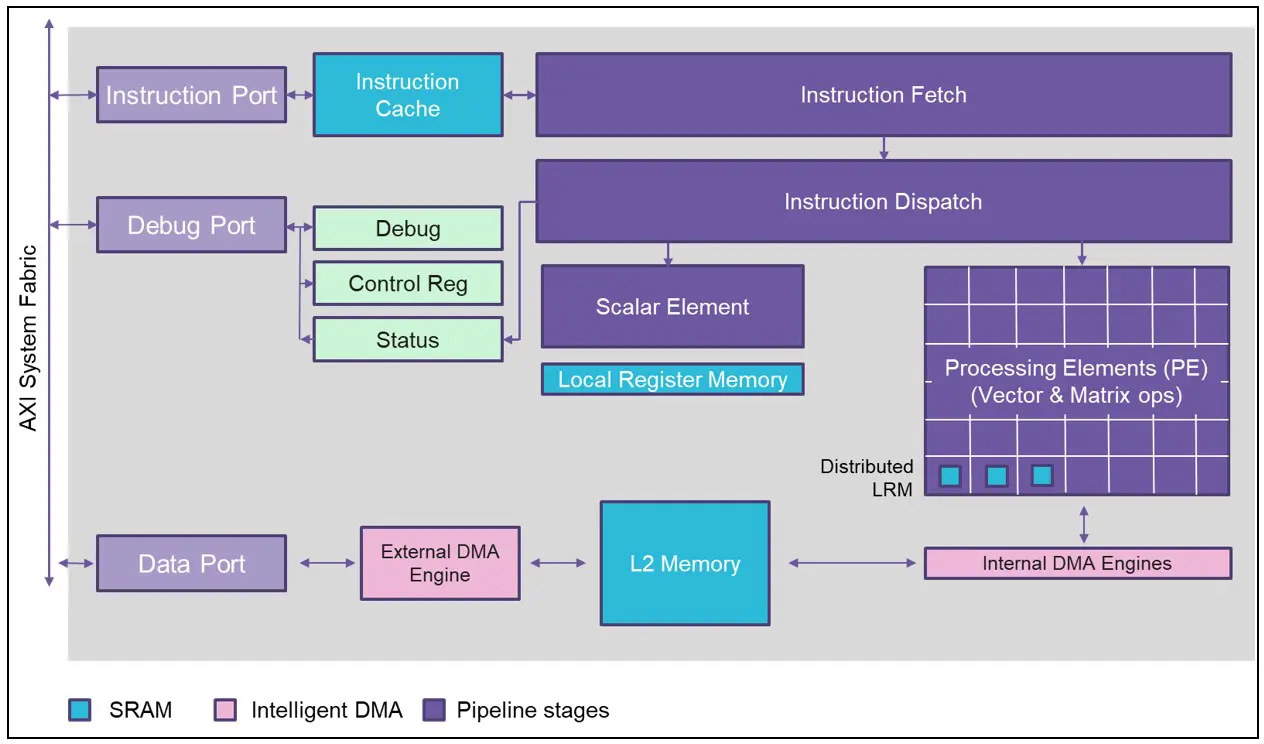 AXI System Fabric

Instruction Port

Instruction Cache

Instruction Fetch

Debug Port

Debug

Control Reg

Status

Instruction Dispatch

Scalar Element

Local Register Memory

Processing Elements (PE) (Vector & Matrix ops)

Distributed LRM

Data Port

External DMA Engine

L2 Memory

Internal DMA Engines

SRAM Intelligent DMA Pipeline stages